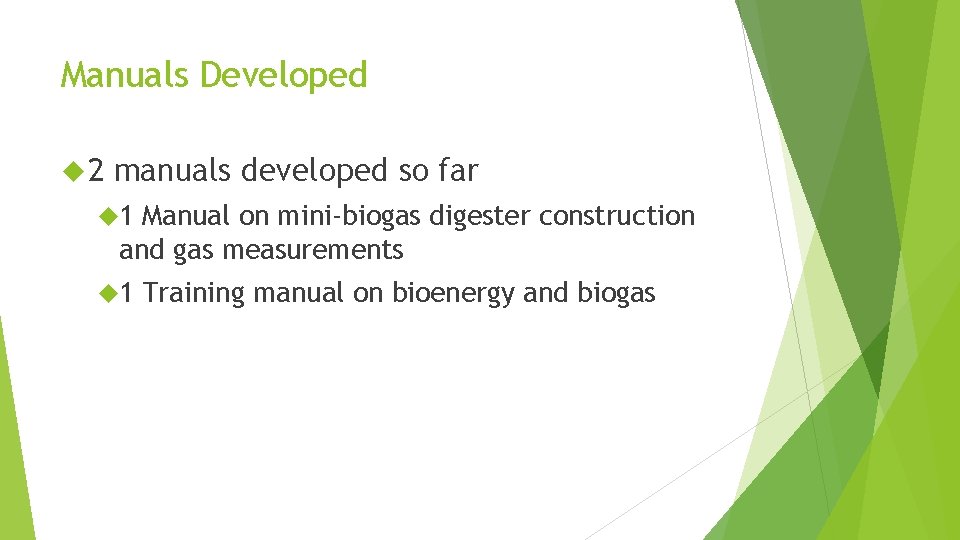 Manuals Developed

2 manuals developed so far

1 Manual on mini-biogas digester construction and gas measurements

1 Training manual on bioenergy and biogas